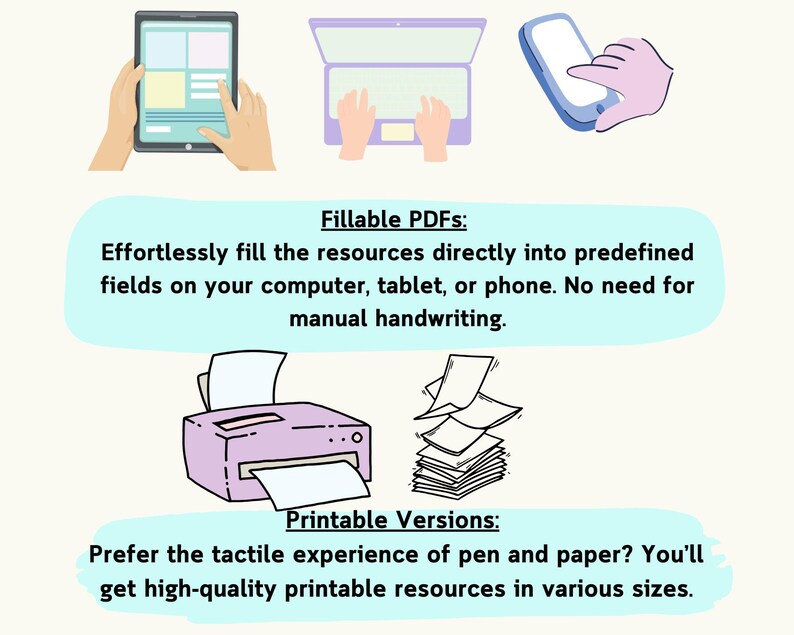 Fillable PDFs:
Effortlessly fill the resources directly into predefined fields on your computer, tablet, or phone. No need for manual handwriting.

Printable Versions:
Prefer the tactile experience of pen and paper? You'll get high-quality printable resources in various sizes.